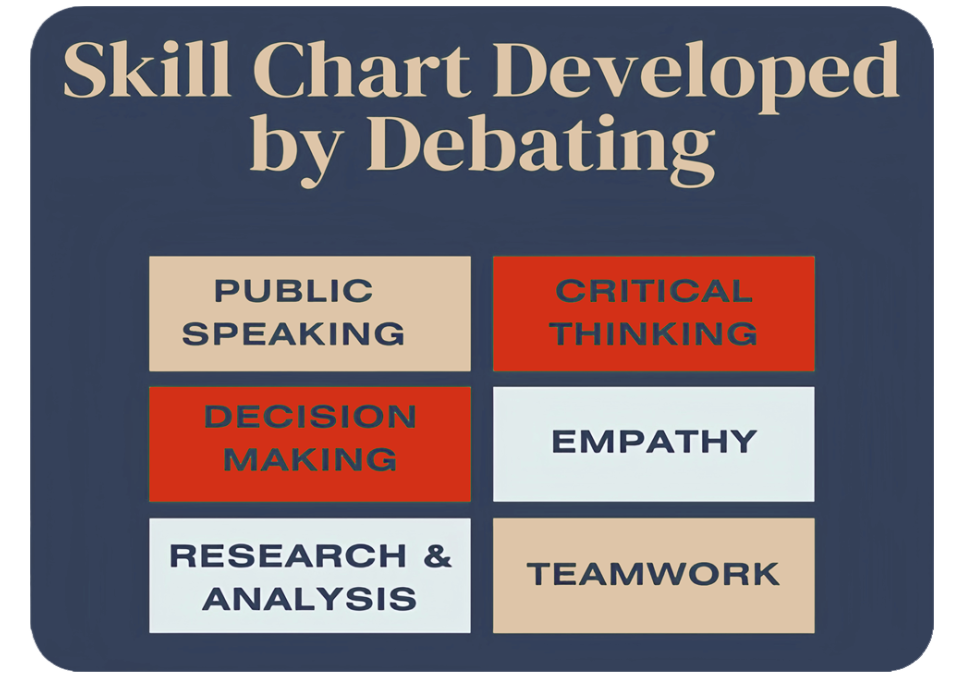 Skill Chart Developed by Debating

PUBLIC SPEAKING

CRITICAL THINKING

DECISION MAKING

EMPATHY

RESEARCH & ANALYSIS

TEAMWORK